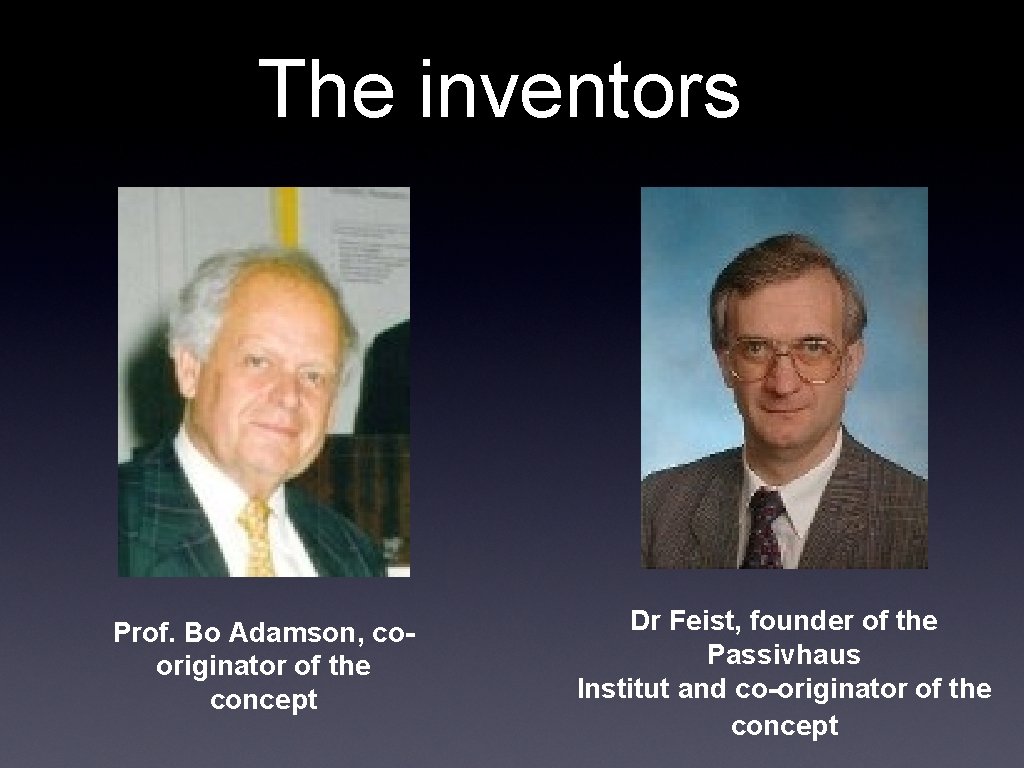 The inventors

Prof. Bo Adamson, co-originator of the concept

Dr Feist, founder of the Passivhaus Institut and co-originator of the concept